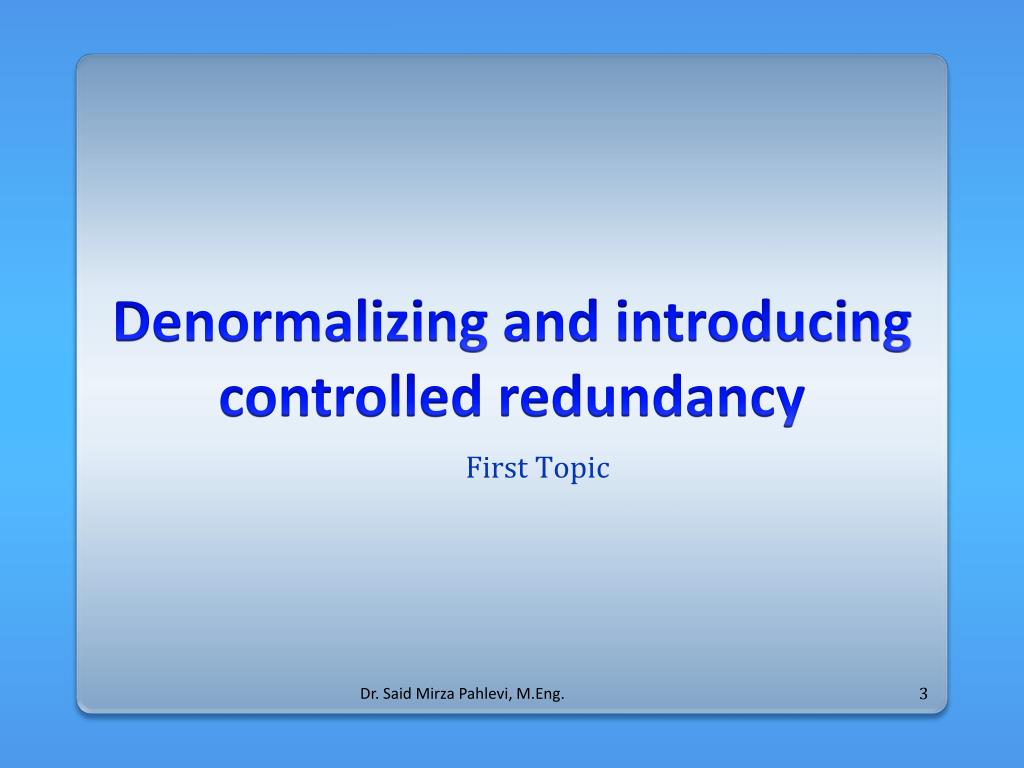 Denormalizing and introducing controlled redundancy

First Topic

Dr. Said Mirza Pahlevi, M.Eng.

3